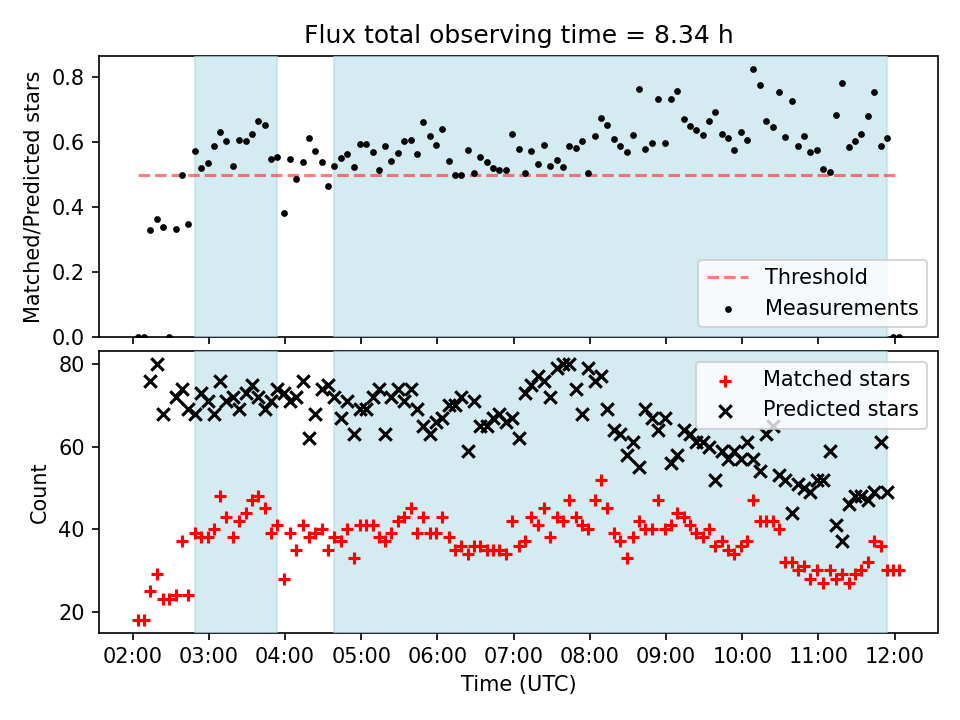 Flux total observing time = 8.34 h

Matched/Predicted stars

0.8
0.6
0.4
0.2
0.0

Threshold
Measurements

Count

80
60
40
20

Matched stars
Predicted stars

02:00 03:00 04:00 05:00 06:00 07:00 08:00 09:00 10:00 11:00 12:00

Time (UTC)